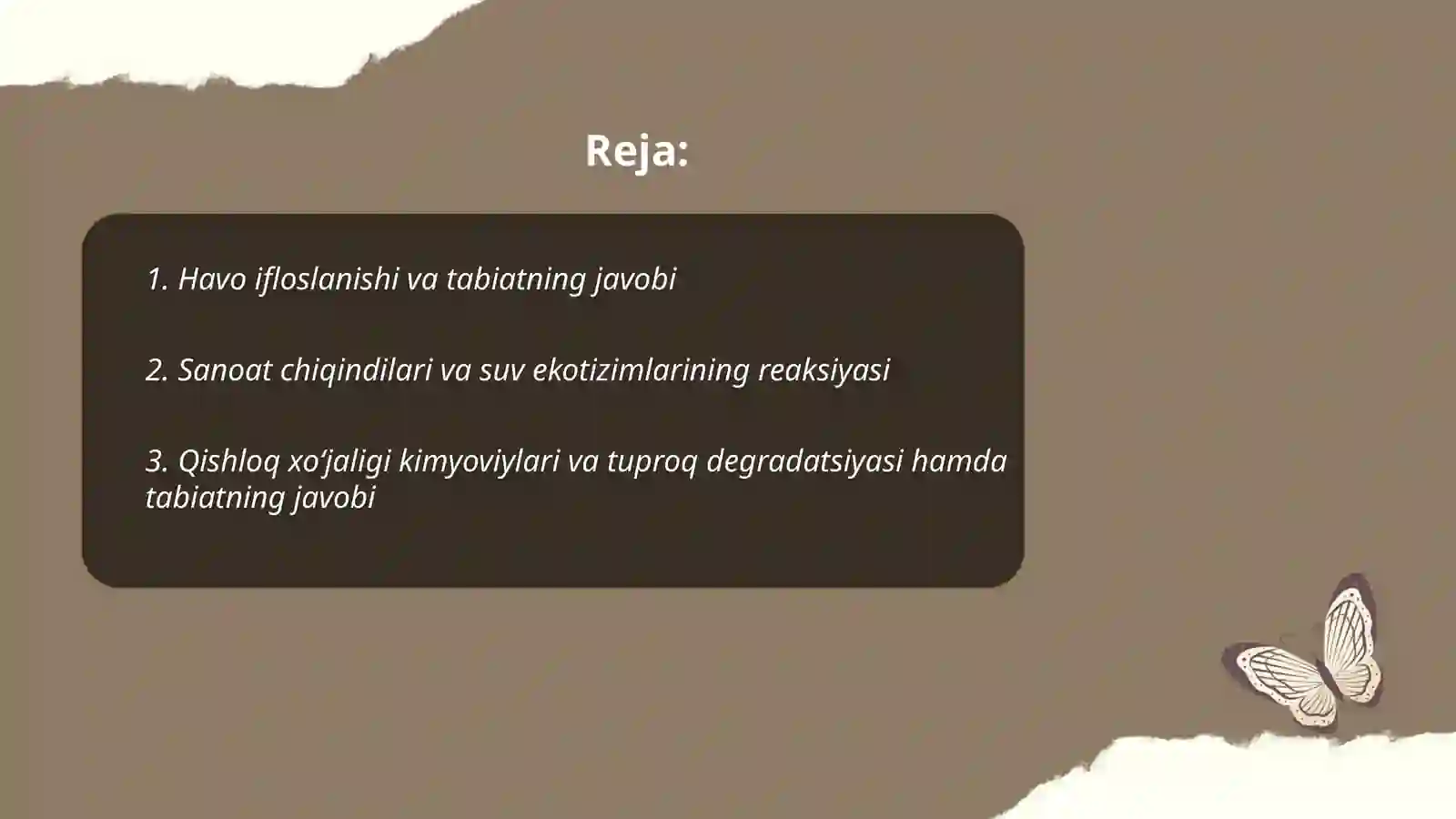 Reja:

1. Havo ifloslanishi va tabiatning javobi

2. Sanoat chiqindilari va suv ekotizimlarining reaksiyasi

3. Qishloq xo‘jaligi kimyoviylari va tuproq degradatsiyasi hamda tabiatning javobi